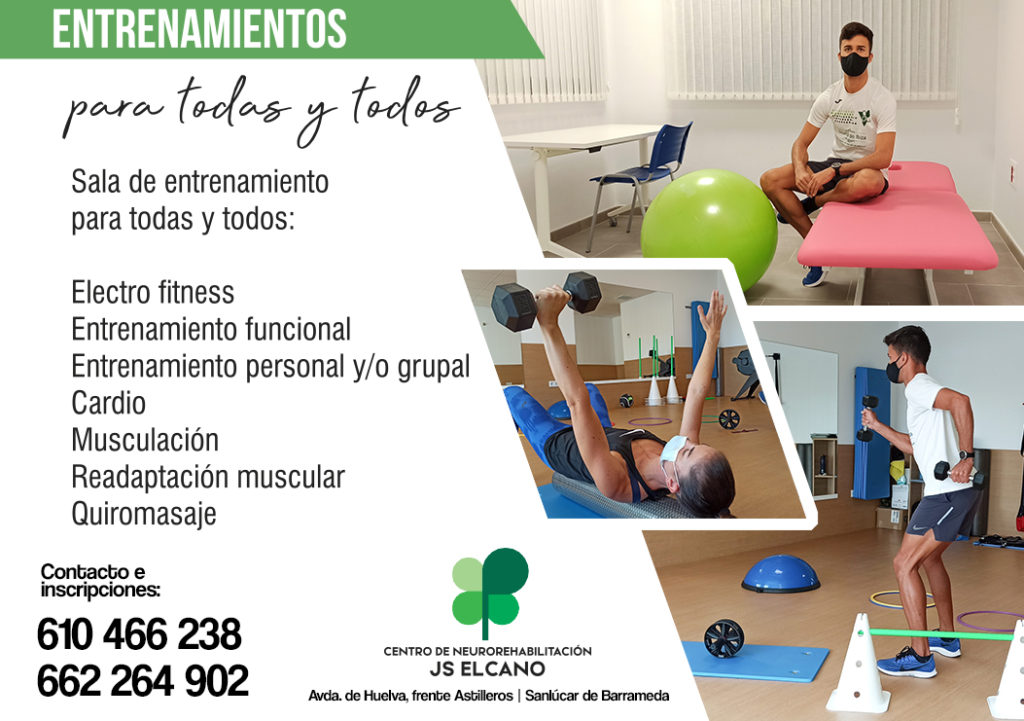 ENTRENAMIENTOS

para todas y todos

Sala de entrenamiento para todas y todos:

Electro fitness
Entrenamiento funcional
Entrenamiento personal y/o grupal
Cardio
Musculación
Readaptación muscular
Quiromasaje

Contacto e inscripciones:

610 466 238
662 264 902

CENTRO DE NEUROREHABILITACIÓN
JS ELCANO
Avda. de Huelva, frente Astilleros | Sanlúcar de Barrameda